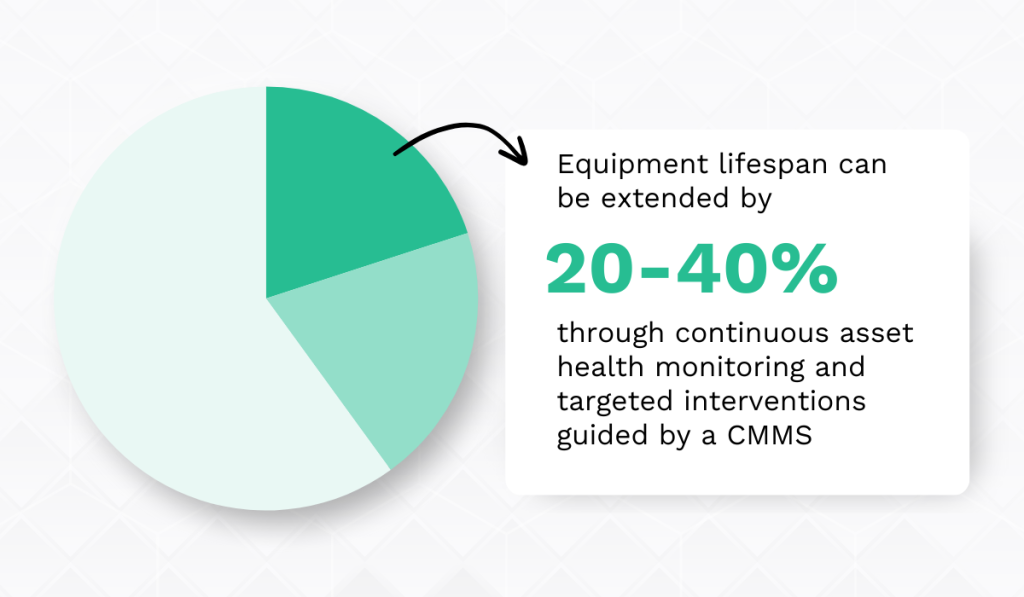 Equipment lifespan can be extended by

20-40%

through continuous asset health monitoring and targeted interventions guided by a CMMS